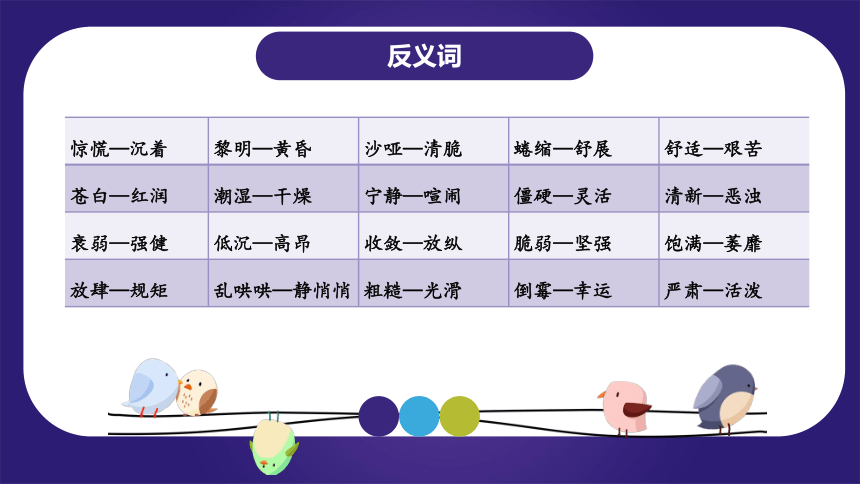 反义词

| 惊慌—沉着 | 黎明—黄昏 | 沙哑—清脆 | 蜷缩—舒展 | 舒适—艰苦 |
|---|---|---|---|---|
| 苍白—红润 | 潮湿—干燥 | 宁静—喧闹 | 僵硬—灵活 | 清新—恶浊 |
| 衰弱—强健 | 低沉—高昂 | 收敛—放纵 | 脆弱—坚强 | 饱满—萎靡 |
| 放肆—规矩 | 乱哄哄—静悄悄 | 粗糙—光滑 | 倒霉—幸运 | 严肃—活泼 |